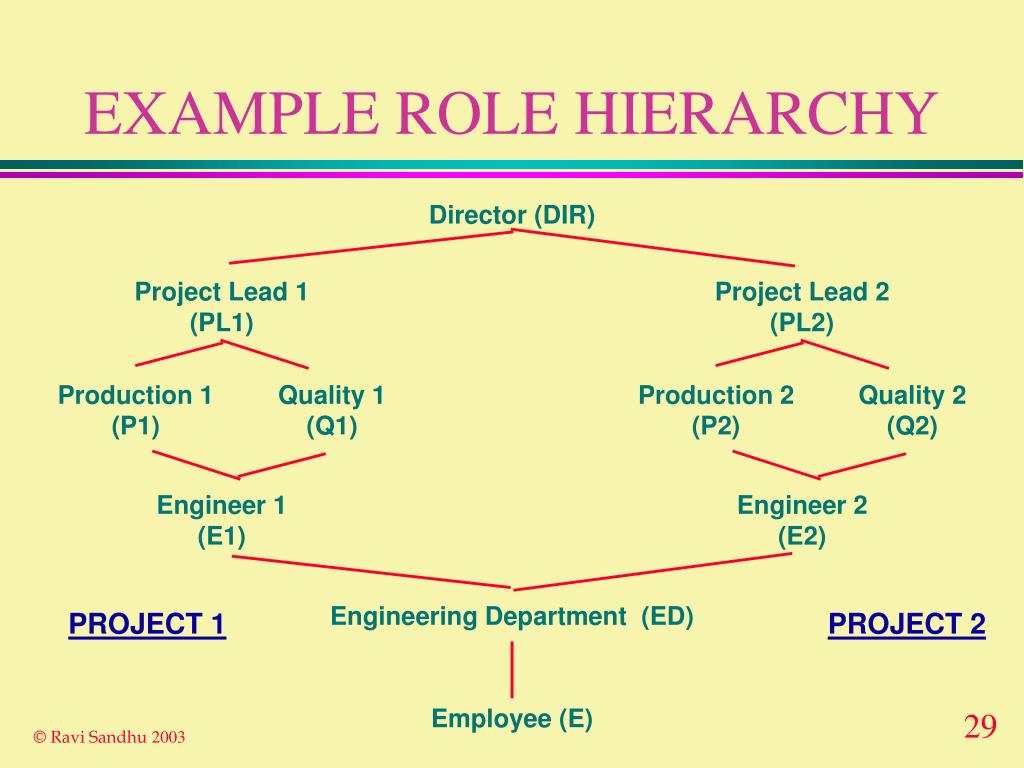 EXAMPLE ROLE HIERARCHY

Director (DIR)

Project Lead 1
(PL1)

Project Lead 2
(PL2)

Production 1
(P1)

Quality 1
(Q1)

Production 2
(P2)

Quality 2
(Q2)

Engineer 1
(E1)

Engineer 2
(E2)

PROJECT 1

Engineering Department (ED)

PROJECT 2

Employee (E)

© Ravi Sandhu 2003

29